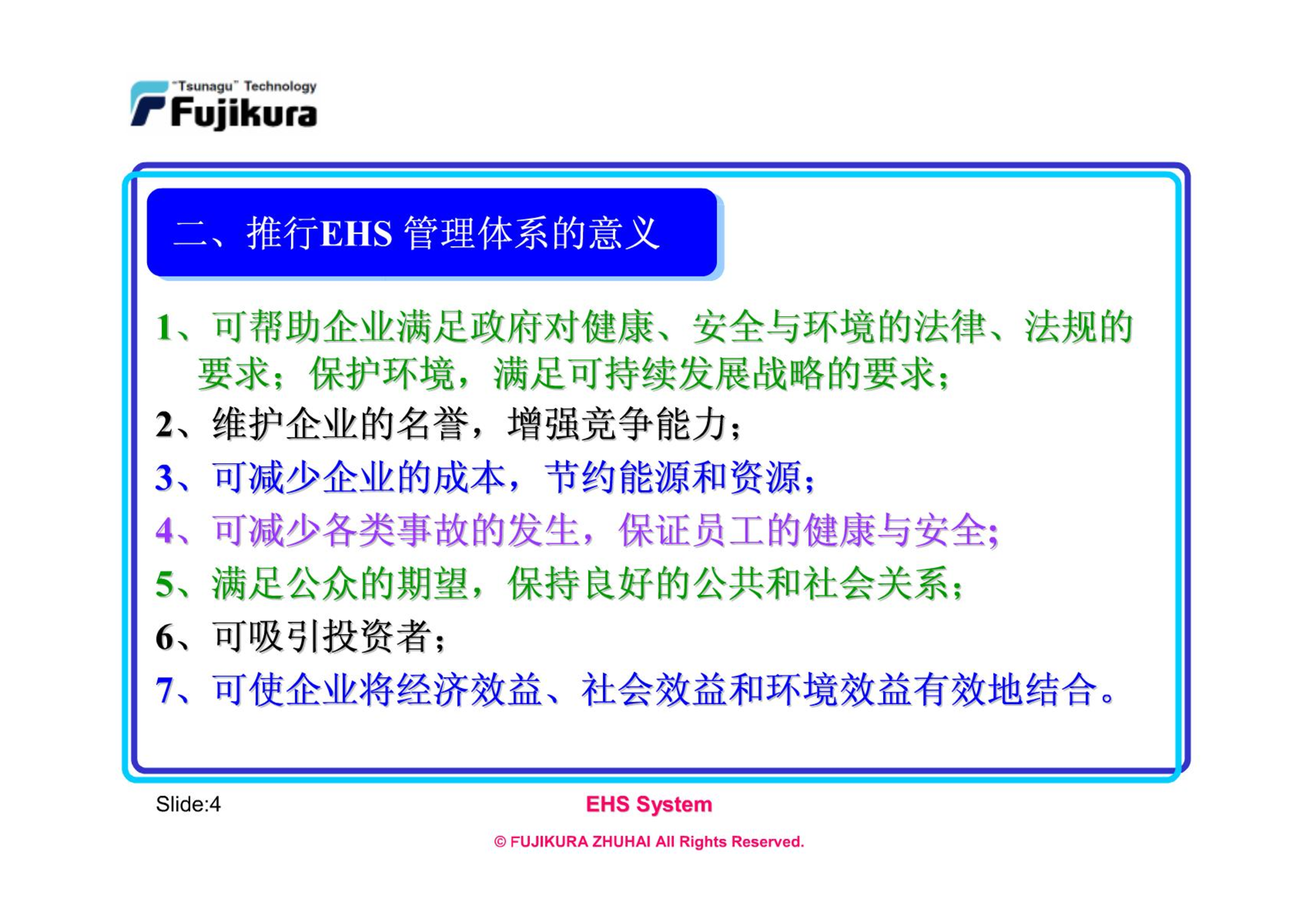 "Tsunagu" Technology
Fujikura

二、推行EHS 管理体系的意义

1、可帮助企业满足政府对健康、安全与环境的法律、法规的要求；保护环境，满足可持续发展战略的要求；

2、维护企业的名誉，增强竞争能力；

3、可减少企业的成本，节约能源和资源；

4、可减少各类事故的发生，保证员工的健康与安全;

5、满足公众的期望，保持良好的公共和社会关系；

6、可吸引投资者；

7、可使企业将经济效益、社会效益和环境效益有效地结合。

Slide:4

EHS System

© FUJIKURA ZHUHAI All Rights Reserved.